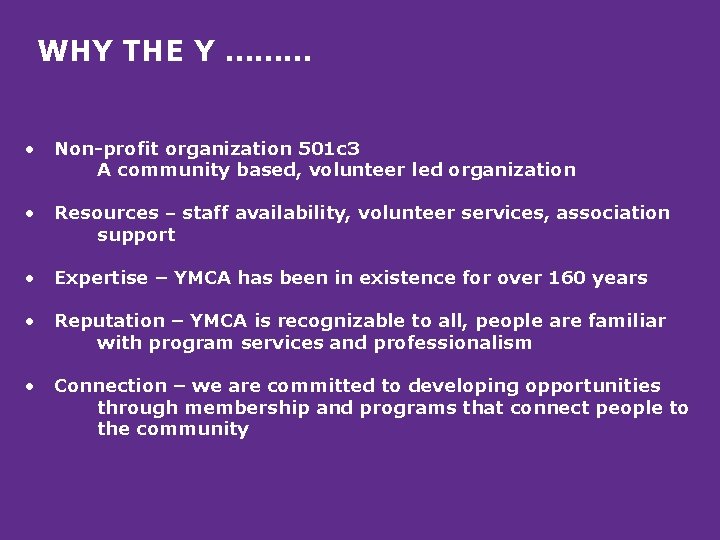 WHY THE Y ………

• Non-profit organization 501c3
A community based, volunteer led organization

• Resources – staff availability, volunteer services, association support

• Expertise – YMCA has been in existence for over 160 years

• Reputation – YMCA is recognizable to all, people are familiar with program services and professionalism

• Connection – we are committed to developing opportunities through membership and programs that connect people to the community